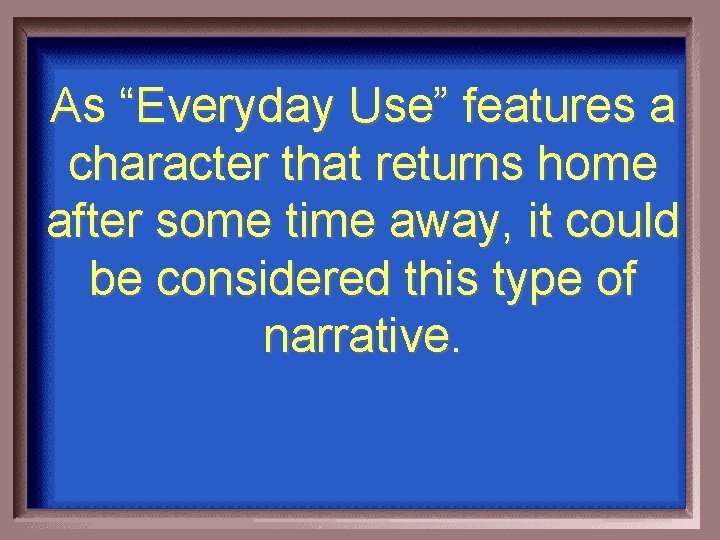 As “Everyday Use” features a character that returns home after some time away, it could be considered this type of narrative.